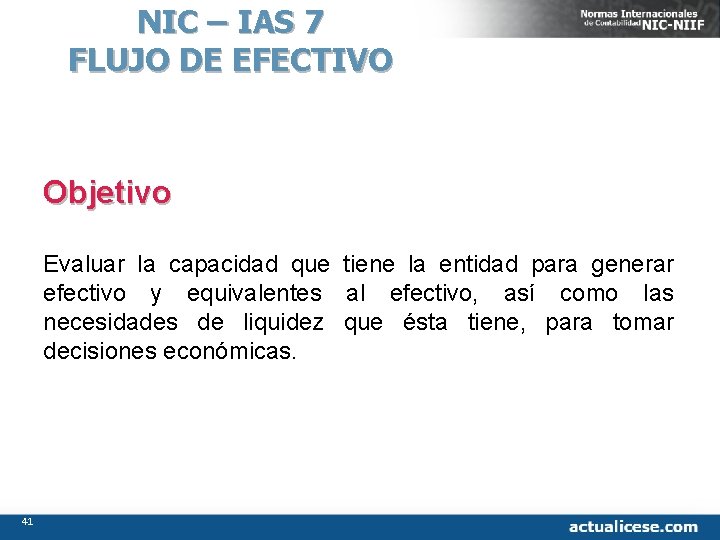 NIC – IAS 7
FLUJO DE EFECTIVO

Normas Internacionales de Contabilidad NIC-NIIF

Objetivo

Evaluar la capacidad que tiene la entidad para generar efectivo y equivalentes al efectivo, así como las necesidades de liquidez que ésta tiene, para tomar decisiones económicas.

41

actualicese.com